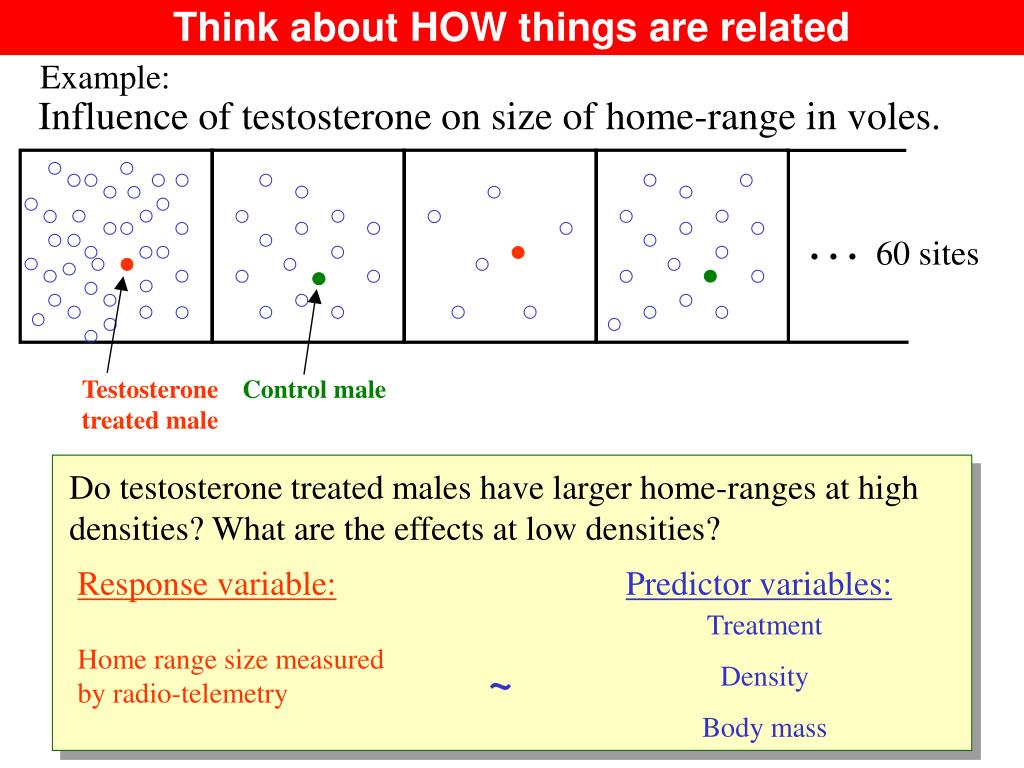 Think about HOW things are related

Example:

Influence of testosterone on size of home-range in voles.

. . . 60 sites

Testosterone treated male

Control male

Do testosterone treated males have larger home-ranges at high densities? What are the effects at low densities?

Response variable:

Home range size measured by radio-telemetry

~

Predictor variables:

Treatment

Density

Body mass